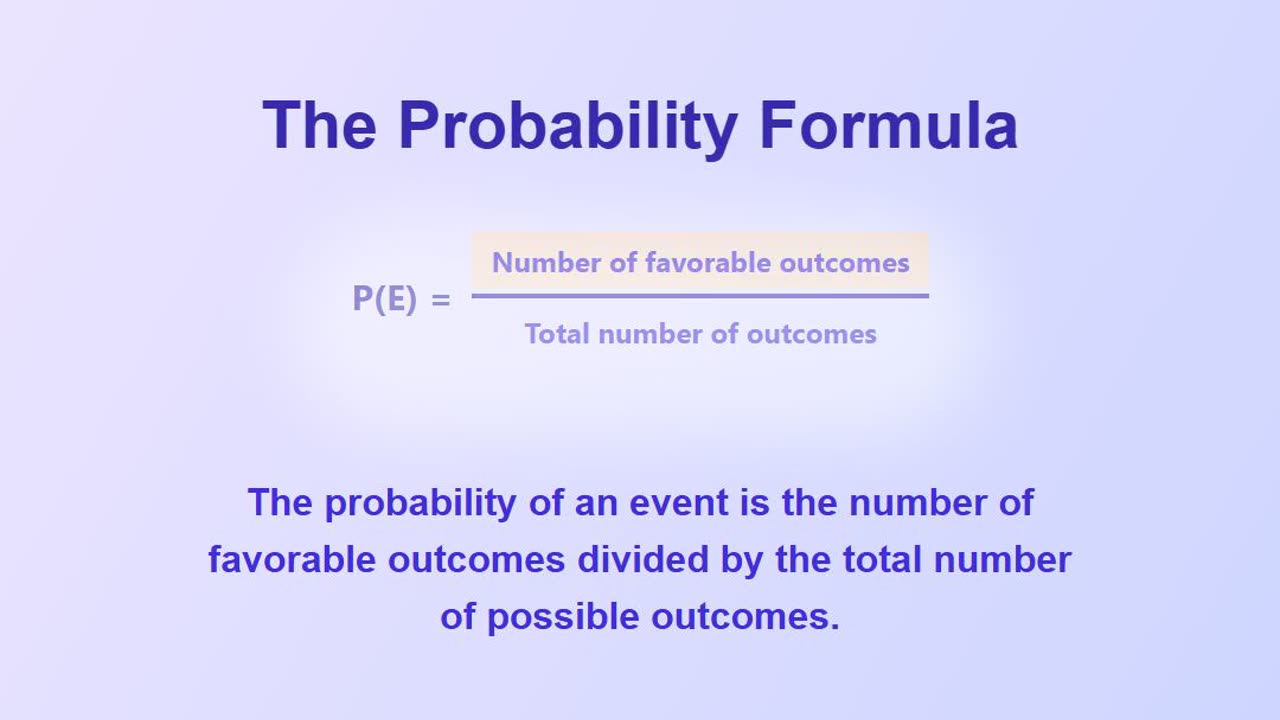 The Probability Formula

$P(E) = \frac{\text{Number of favorable outcomes}}{\text{Total number of outcomes}}$

The probability of an event is the number of favorable outcomes divided by the total number of possible outcomes.